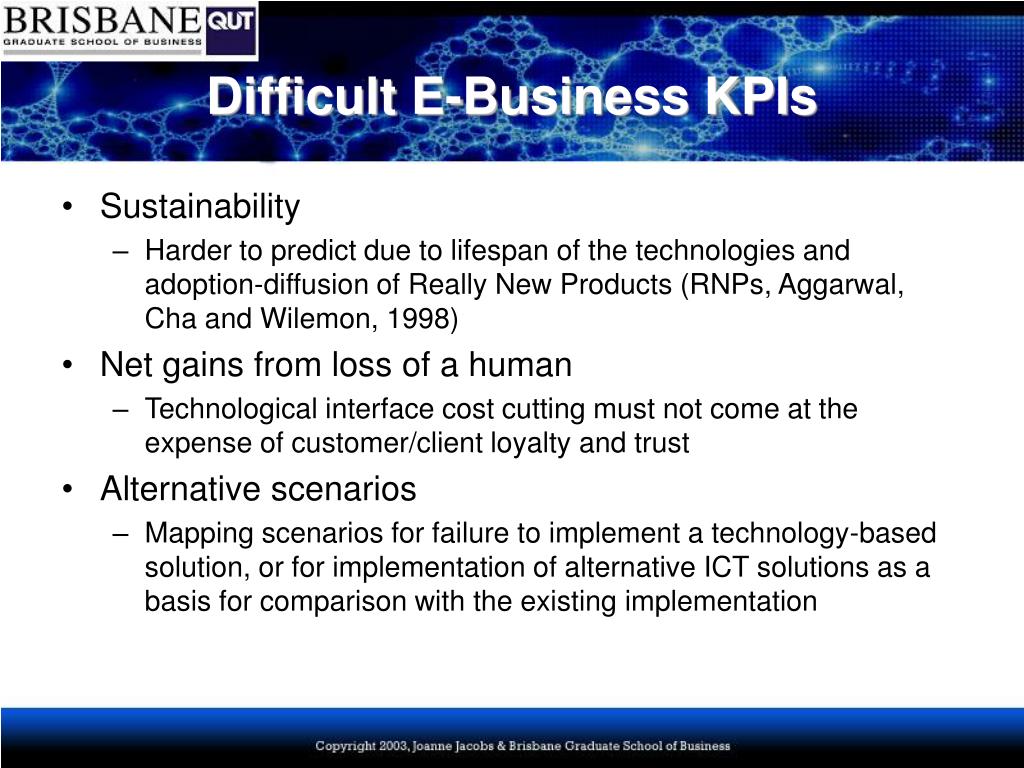 BRISBANE QUT
GRADUATE SCHOOL OF BUSINESS

Difficult E-Business KPIs

• Sustainability
– Harder to predict due to lifespan of the technologies and adoption-diffusion of Really New Products (RNPs, Aggarwal, Cha and Wilemon, 1998)
• Net gains from loss of a human
– Technological interface cost cutting must not come at the expense of customer/client loyalty and trust
• Alternative scenarios
– Mapping scenarios for failure to implement a technology-based solution, or for implementation of alternative ICT solutions as a basis for comparison with the existing implementation

Copyright 2003, Joanne Jacobs & Brisbane Graduate School of Business